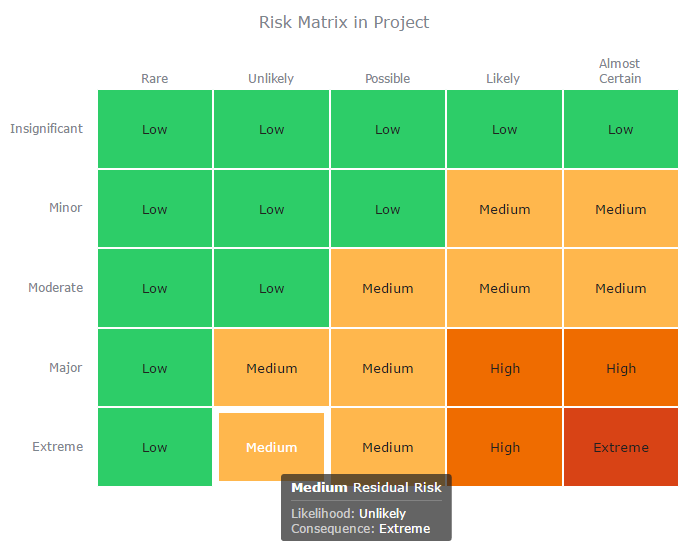 Risk Matrix in Project

| | Rare | Unlikely | Possible | Likely | Almost Certain |
|---|---|---|---|---|---|
| Insignificant | Low | Low | Low | Low | Low |
| Minor | Low | Low | Low | Medium | Medium |
| Moderate | Low | Low | Medium | Medium | Medium |
| Major | Low | Medium | Medium | High | High |
| Extreme | Low | Medium | Medium | High | Extreme |

Medium Residual Risk
Likelihood: Unlikely
Consequence: Extreme